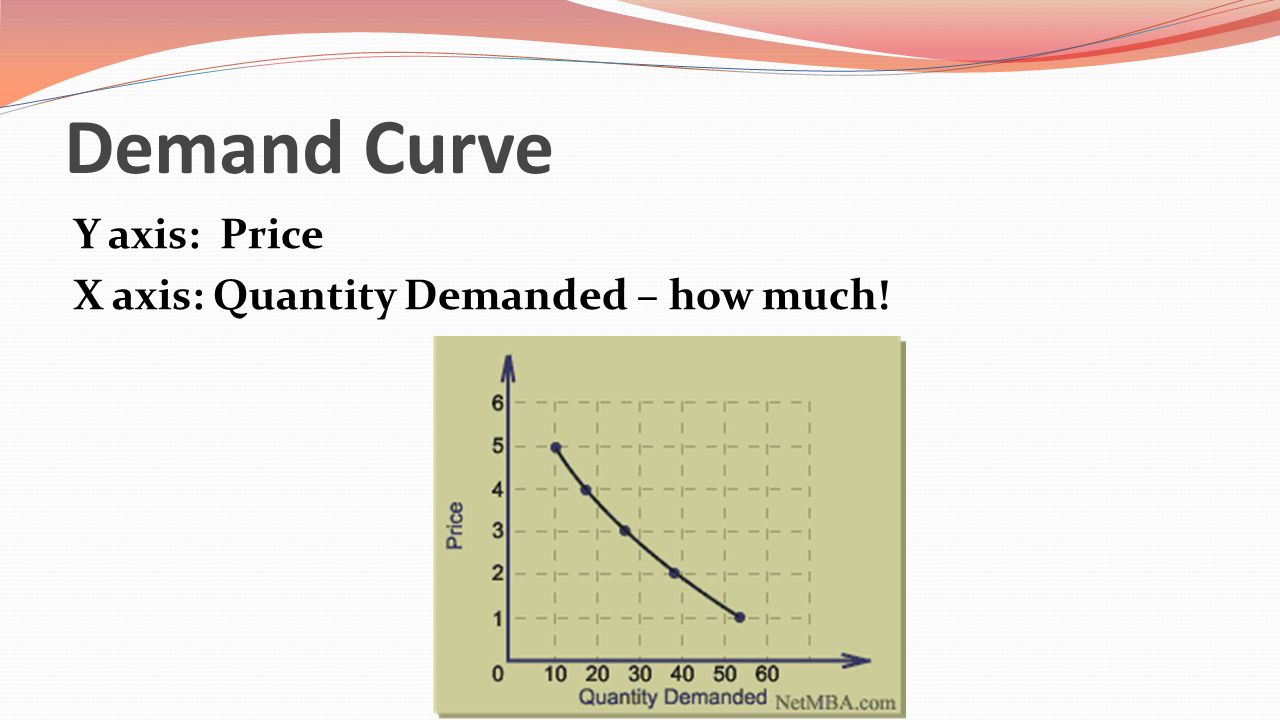 Demand Curve

Y axis: Price

X axis: Quantity Demanded – how much!

6
5
4
3
2
1
0
Price
10 20 30 40 50 60
Quantity Demanded
NetMBA.com